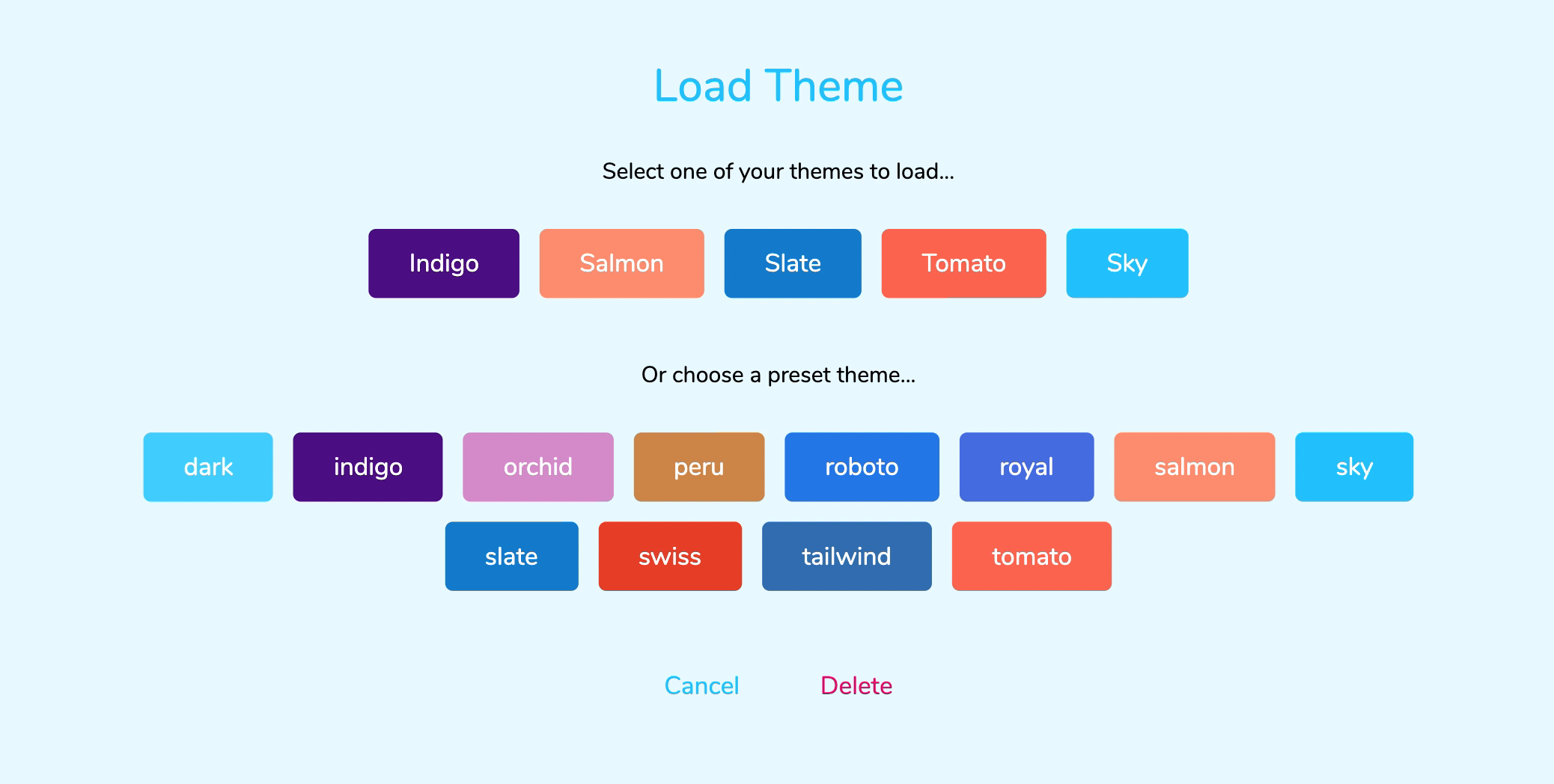 Load Theme

Select one of your themes to load...

Indigo Salmon Slate Tomato Sky

Or choose a preset theme...

dark indigo orchid peru roboto royal salmon sky
slate swiss tailwind tomato

Cancel Delete